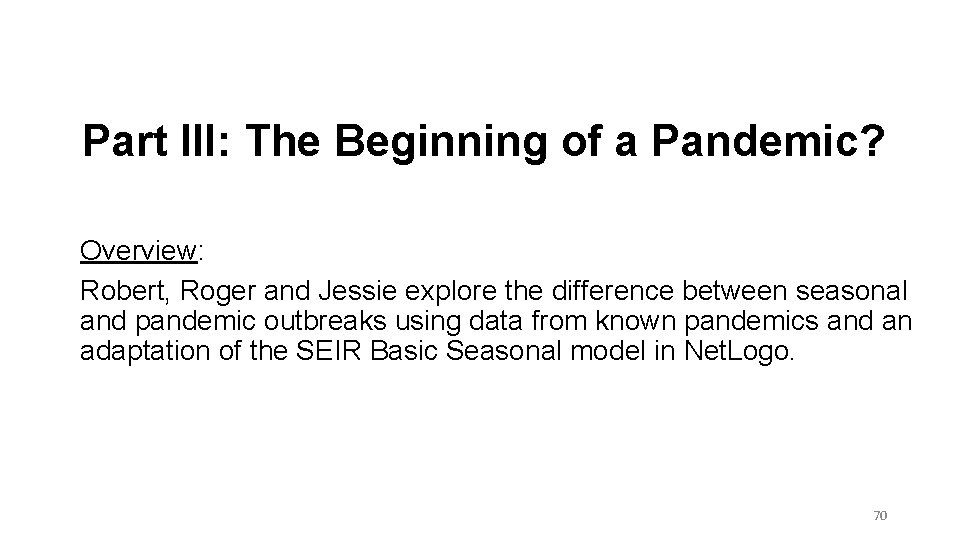 Part III: The Beginning of a Pandemic?

Overview:

Robert, Roger and Jessie explore the difference between seasonal and pandemic outbreaks using data from known pandemics and an adaptation of the SEIR Basic Seasonal model in NetLogo.

70